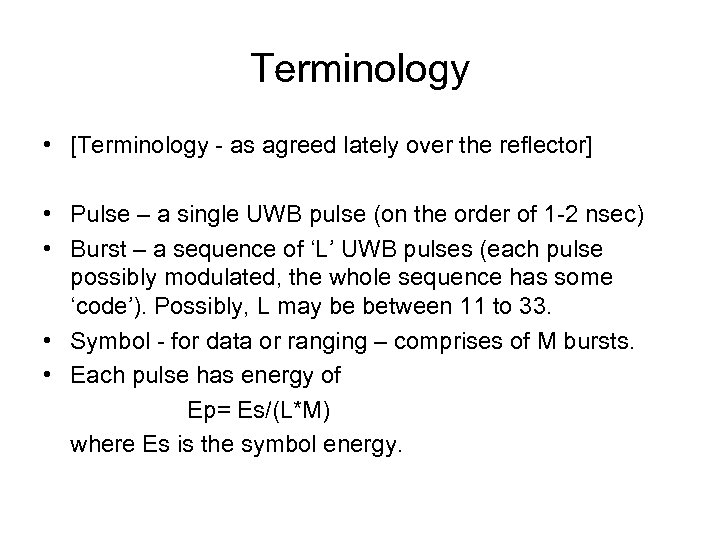 Terminology

• [Terminology - as agreed lately over the reflector]

• Pulse – a single UWB pulse (on the order of 1-2 nsec)
• Burst – a sequence of ‘L’ UWB pulses (each pulse possibly modulated, the whole sequence has some ‘code’). Possibly, L may be between 11 to 33.
• Symbol - for data or ranging – comprises of M bursts.
• Each pulse has energy of

Ep= Es/(L*M)

where Es is the symbol energy.